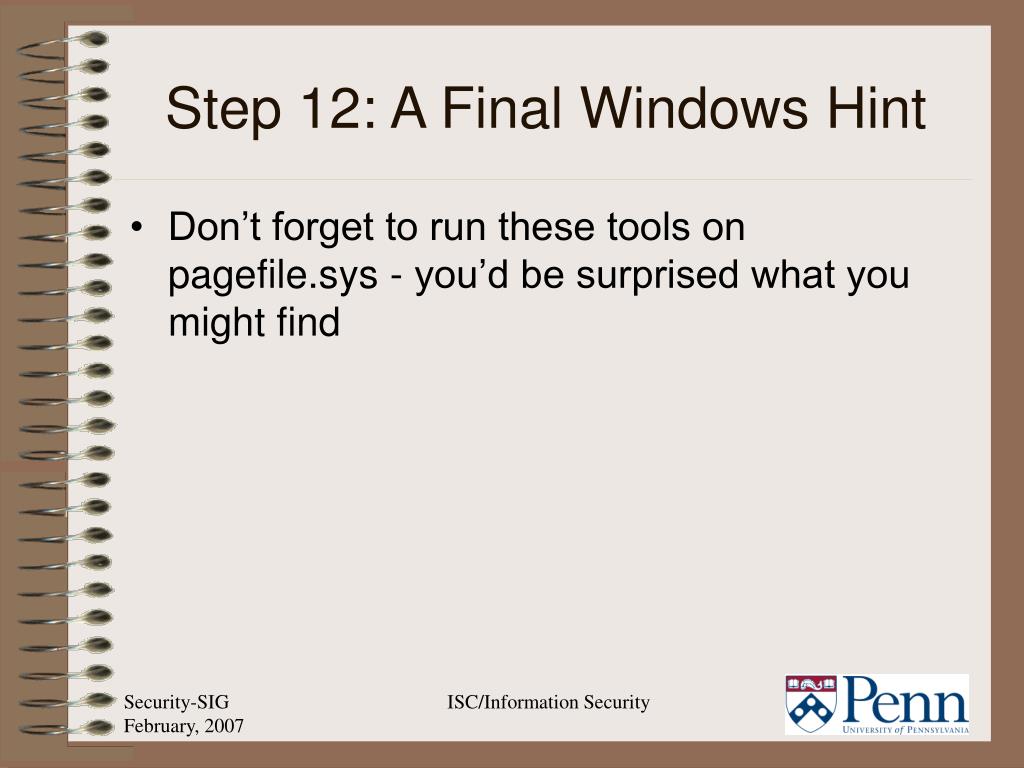 Step 12: A Final Windows Hint

• Don’t forget to run these tools on pagefile.sys - you’d be surprised what you might find

Security-SIG
February, 2007

ISC/Information Security

Penn
UNIVERSITY of PENNSYLVANIA